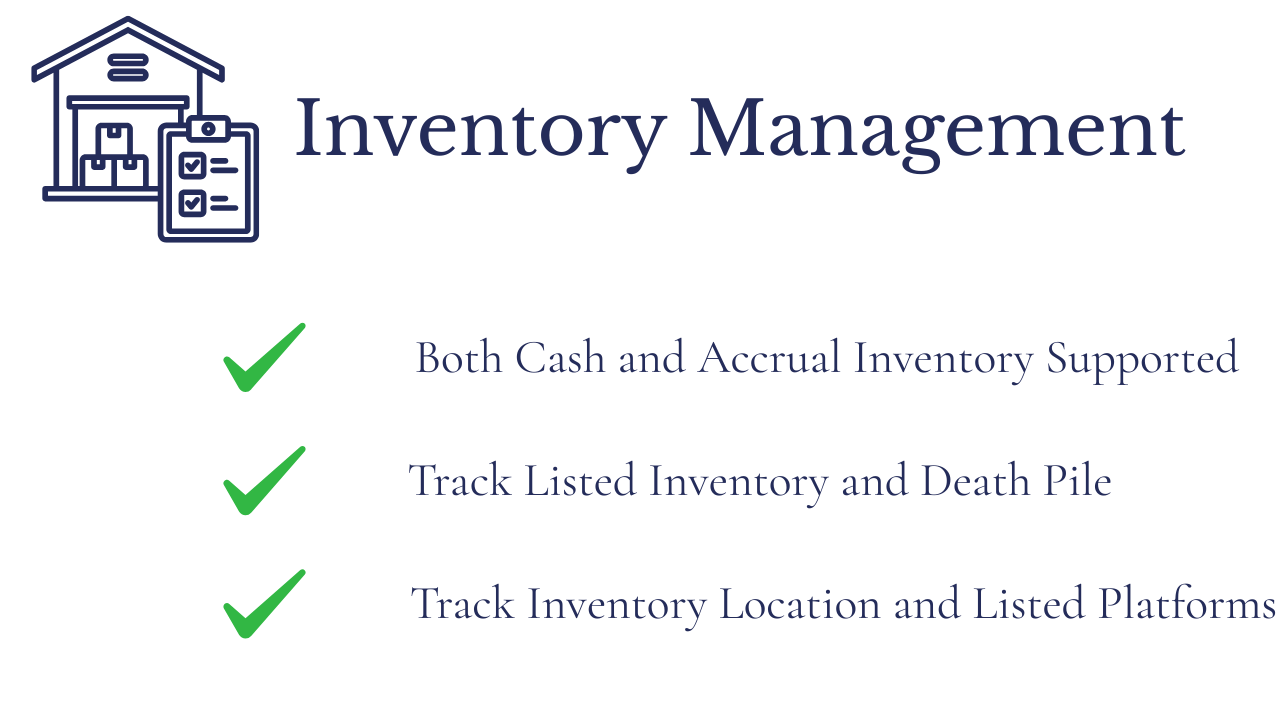 Inventory Management

Both Cash and Accrual Inventory Supported

Track Listed Inventory and Death Pile

Track Inventory Location and Listed Platforms